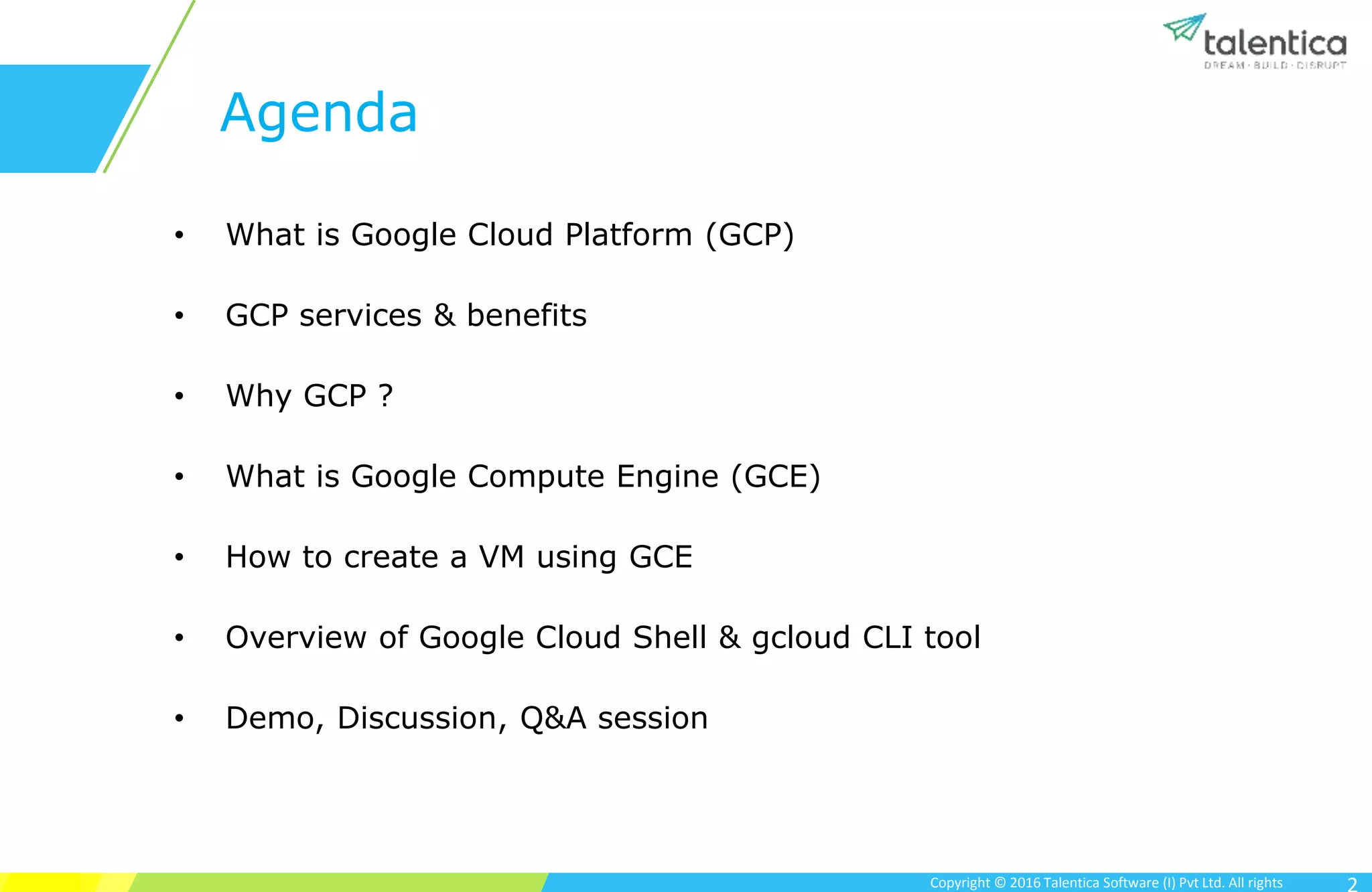 talentica
DREAM · BUILD · DISRUPT

Agenda

• What is Google Cloud Platform (GCP)

• GCP services & benefits

• Why GCP ?

• What is Google Compute Engine (GCE)

• How to create a VM using GCE

• Overview of Google Cloud Shell & gcloud CLI tool

• Demo, Discussion, Q&A session

Copyright © 2016 Talentica Software (I) Pvt Ltd. All rights

2